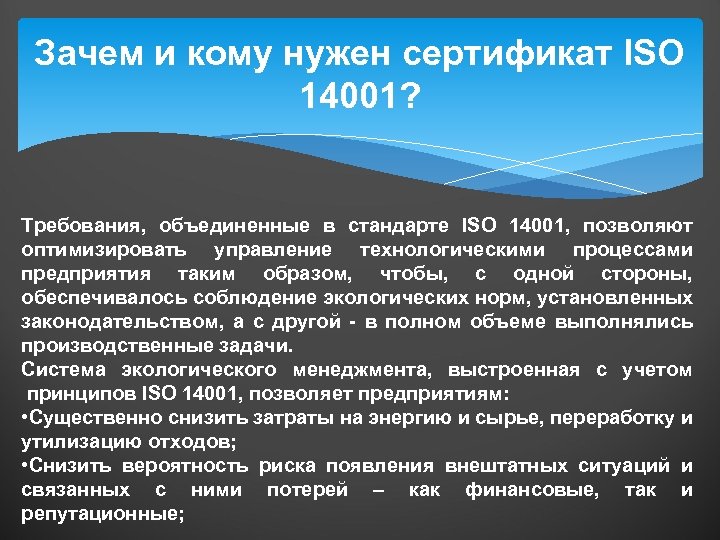 Зачем и кому нужен сертификат ISO 14001?

Требования, объединенные в стандарте ISO 14001, позволяют оптимизировать управление технологическими процессами предприятия таким образом, чтобы, с одной стороны, обеспечивалось соблюдение экологических норм, установленных законодательством, а с другой - в полном объеме выполнялись производственные задачи.
Система экологического менеджмента, выстроенная с учетом принципов ISO 14001, позволяет предприятиям:
•Существенно снизить затраты на энергию и сырье, переработку и утилизацию отходов;
•Снизить вероятность риска появления внештатных ситуаций и связанных с ними потерей – как финансовые, так и репутационные;